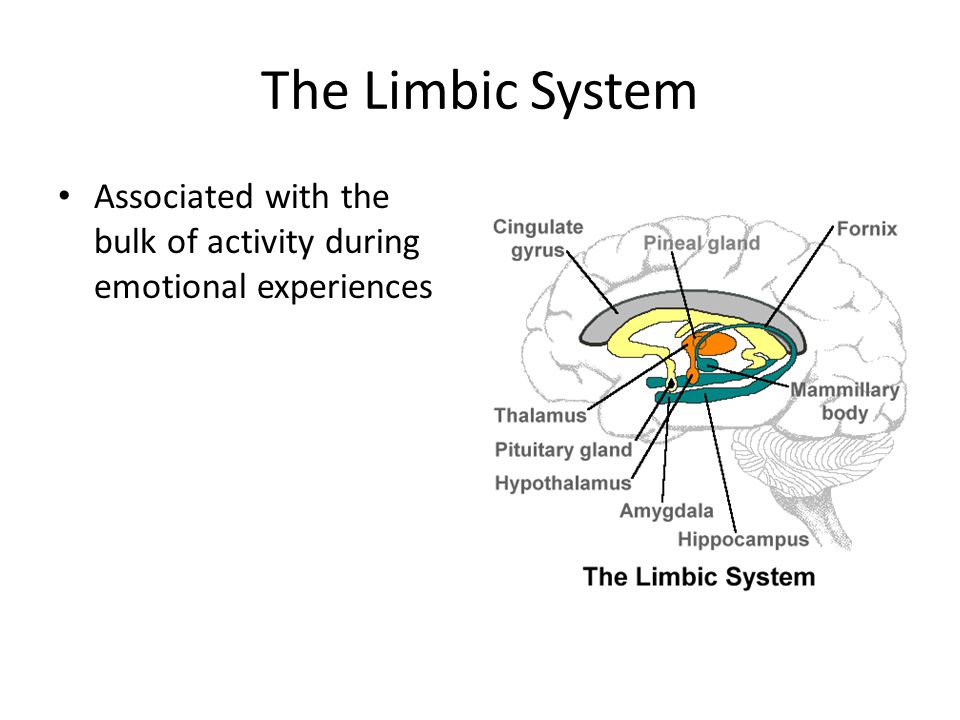 The Limbic System

• Associated with the bulk of activity during emotional experiences

Cingulate gyrus
Pineal gland
Fornix
Mammillary body
Thalamus
Pituitary gland
Hypothalamus
Amygdala
Hippocampus

The Limbic System